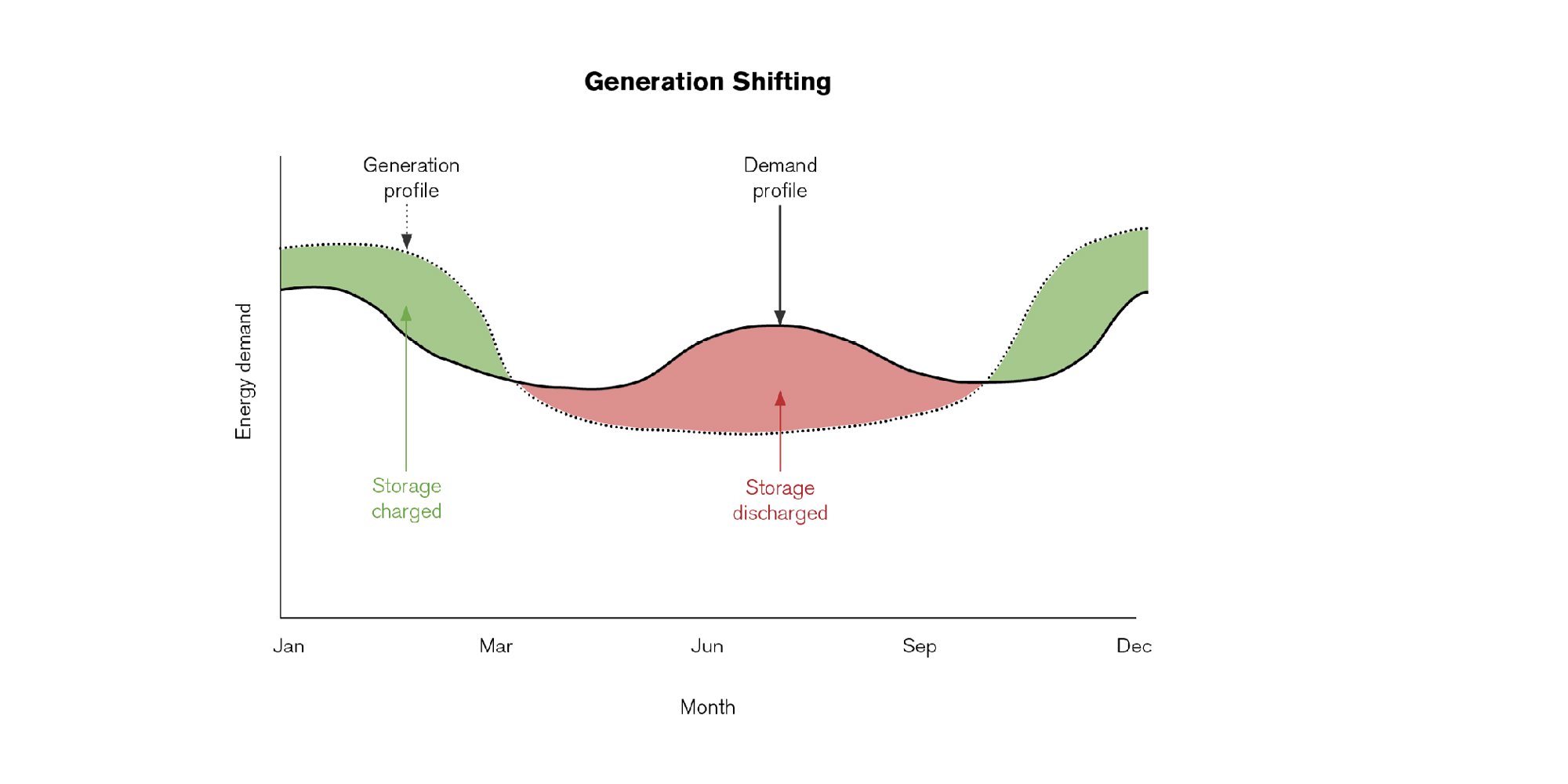 Generation Shifting

Generation profile

Demand profile

Energy demand

Storage charged

Storage discharged

Jan
Mar
Jun
Sep
Dec

Month